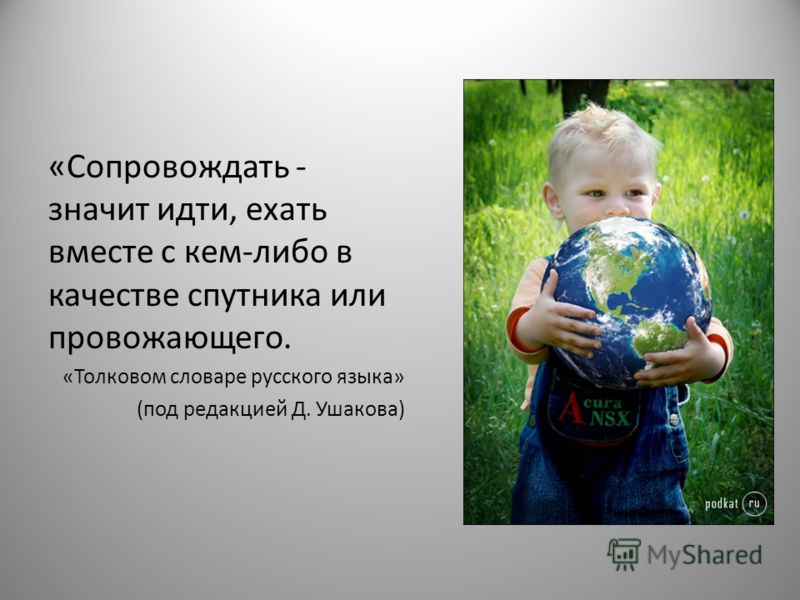 «Сопровождать - значит идти, ехать вместе с кем-либо в качестве спутника или провожающего.

«Толковом словаре русского языка»
(под редакцией Д. Ушакова)

Acura NSX

podkat ru

MyShared